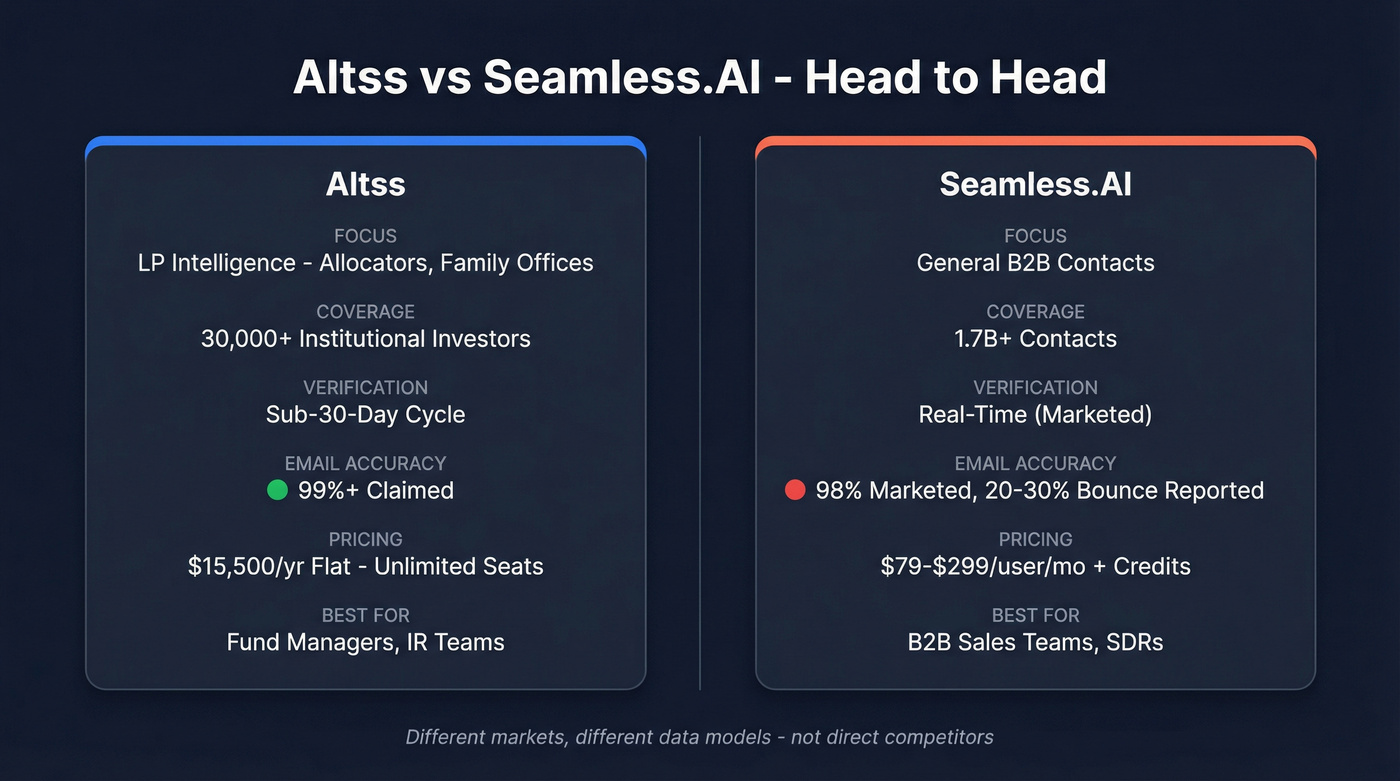 Altss vs Seamless.AI - Head to Head

Altss

FOCUS
LP Intelligence - Allocators, Family Offices

COVERAGE
30,000+ Institutional Investors

VERIFICATION
Sub-30-Day Cycle

EMAIL ACCURACY
99%+ Claimed

PRICING
$15,500/yr Flat - Unlimited Seats

BEST FOR
Fund Managers, IR Teams

Seamless.AI

FOCUS
General B2B Contacts

COVERAGE
1.7B+ Contacts

VERIFICATION
Real-Time (Marketed)

EMAIL ACCURACY
98% Marketed, 20-30% Bounce Reported

PRICING
$79-$299/user/mo + Credits

BEST FOR
B2B Sales Teams, SDRs

Different markets, different data models - not direct competitors